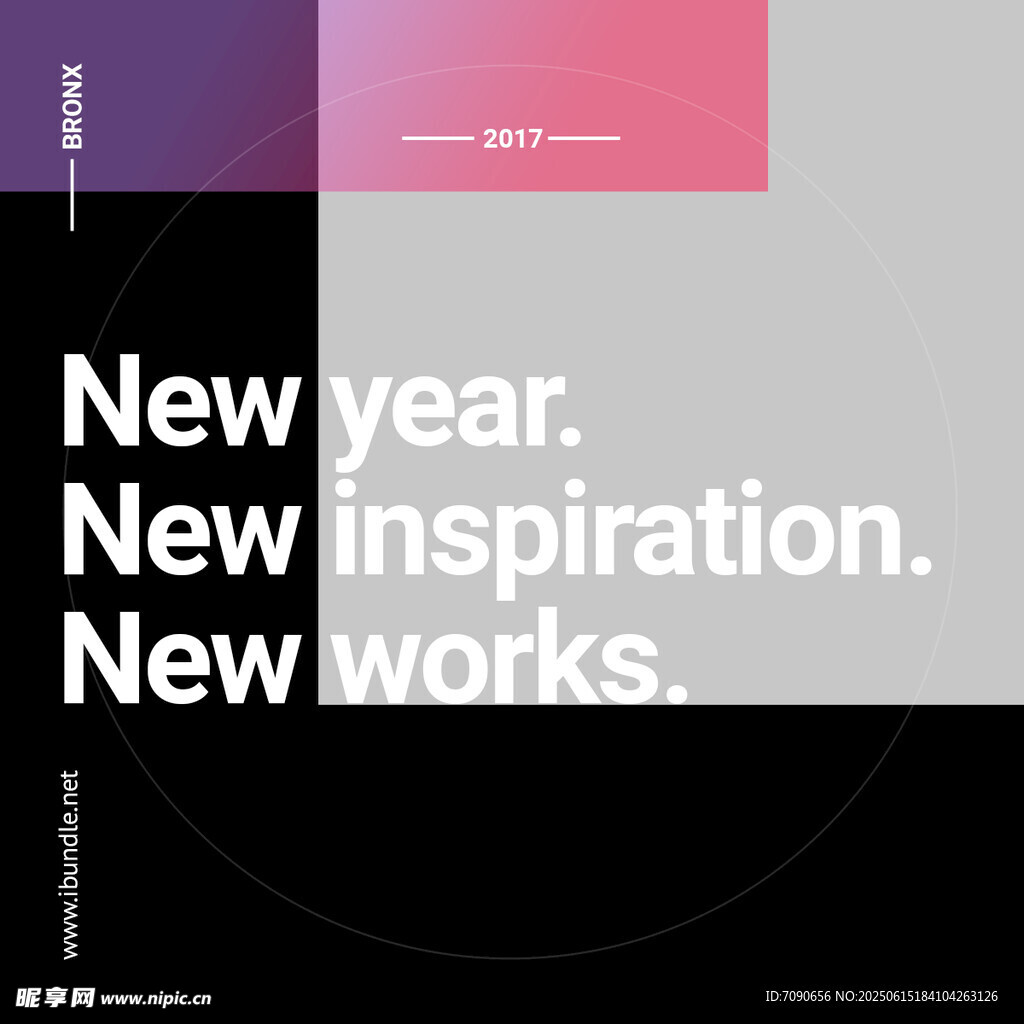 BRONX

2017

New year.
New inspiration.
New works.

www.ibundle.net

昵享网 www.nipic.cn

ID:7090656 NO:20250615184104263126